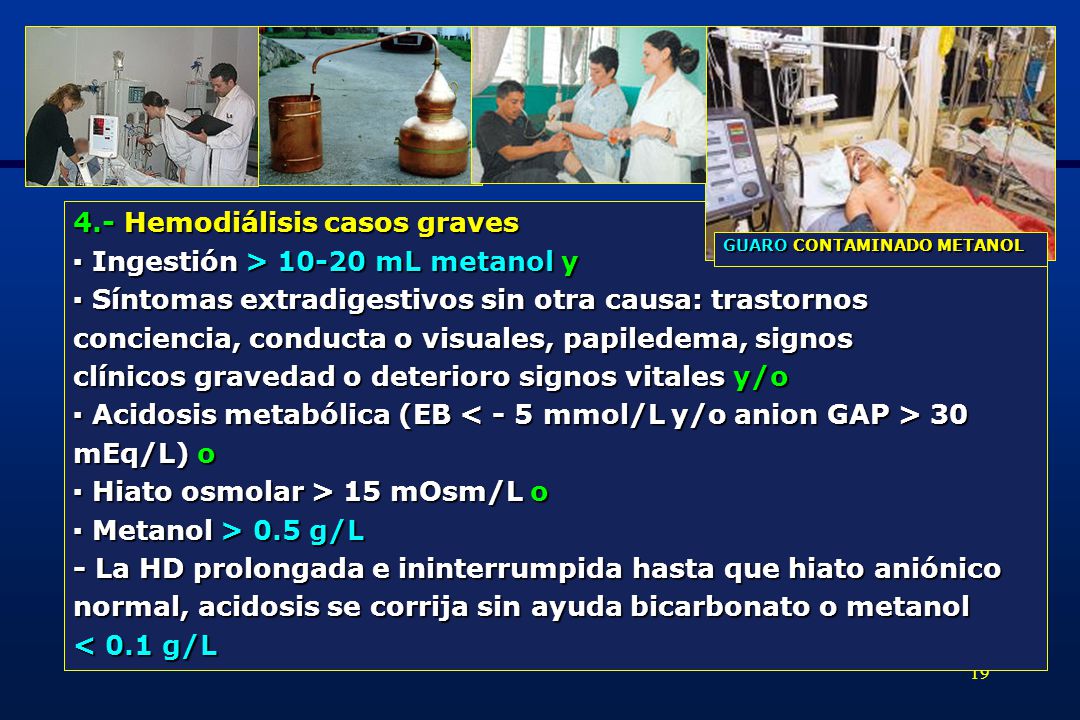 GUARO CONTAMINADO METANOL

4.- Hemodiálisis casos graves
▪ Ingestión > 10-20 mL metanol y
▪ Síntomas extradigestivos sin otra causa: trastornos conciencia, conducta o visuales, papiledema, signos clínicos gravedad o deterioro signos vitales y/o
▪ Acidosis metabólica (EB < - 5 mmol/L y/o anion GAP > 30 mEq/L) o
▪ Hiato osmolar > 15 mOsm/L o
▪ Metanol > 0.5 g/L
- La HD prolongada e ininterrumpida hasta que hiato aniónico normal, acidosis se corrija sin ayuda bicarbonato o metanol < 0.1 g/L

19